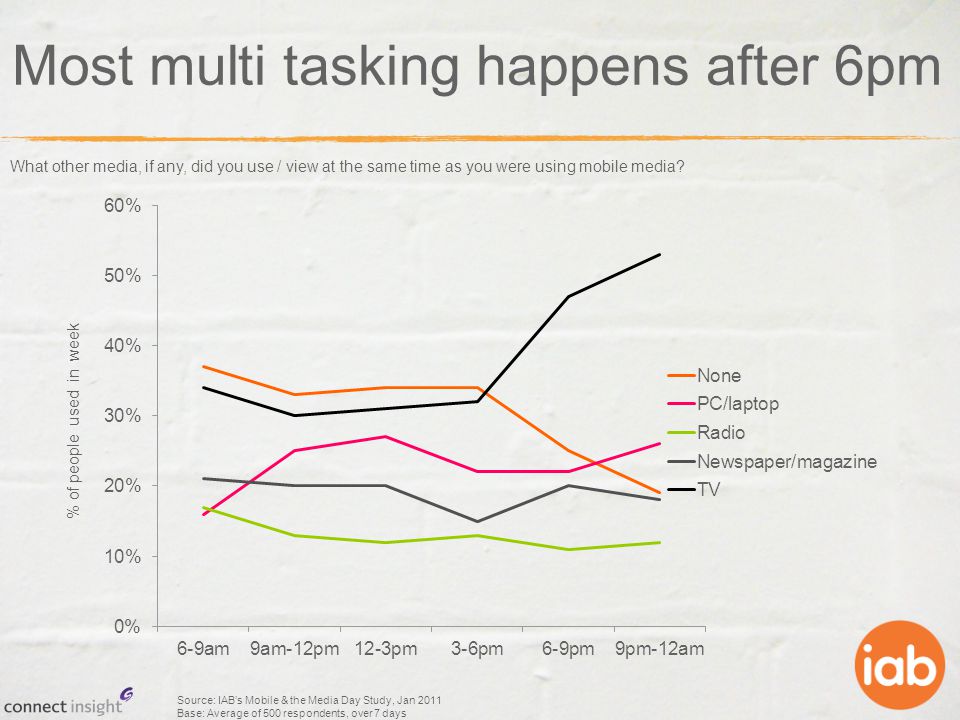 Most multi tasking happens after 6pm

What other media, if any, did you use / view at the same time as you were using mobile media?

% of people used in week

60%
50%
40%
30%
20%
10%
0%

6-9am 9am-12pm 12-3pm 3-6pm 6-9pm 9pm-12am

None
PC/laptop
Radio
Newspaper/magazine
TV

connect insight

Source: IAB's Mobile & the Media Day Study, Jan 2011
Base: Average of 500 respondents, over 7 days

iab